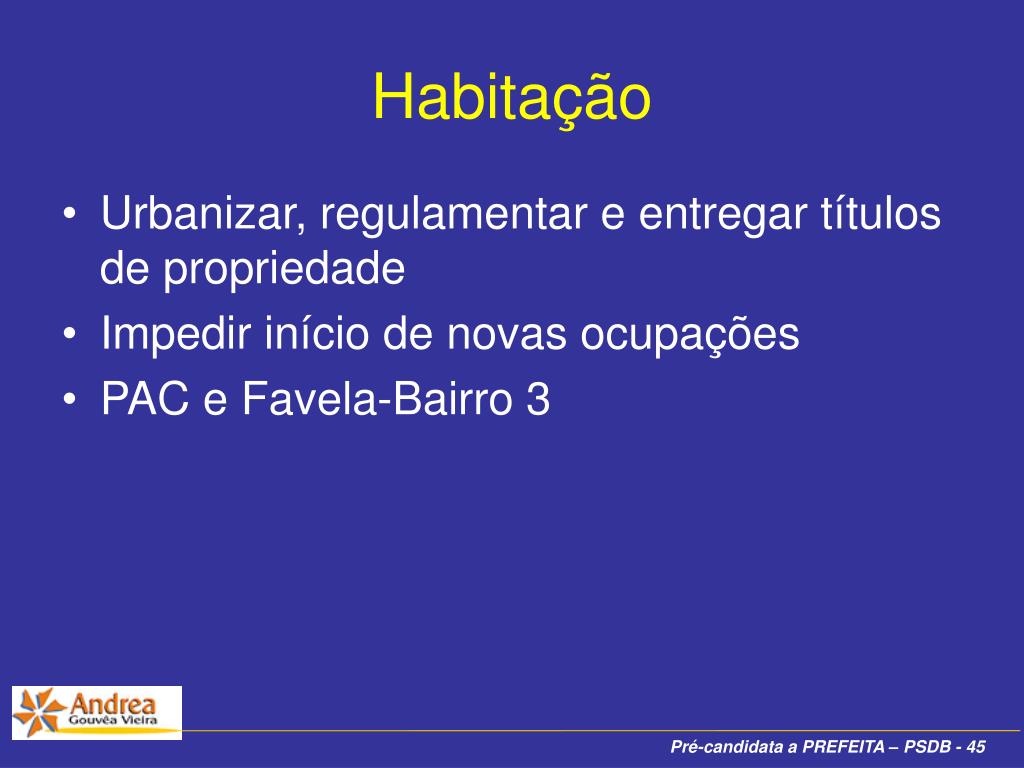 Habitação

• Urbanizar, regulamentar e entregar títulos de propriedade
• Impedir início de novas ocupações
• PAC e Favela-Bairro 3

Andrea
Gouvêa Vieira

Pré-candidata a PREFEITA – PSDB - 45